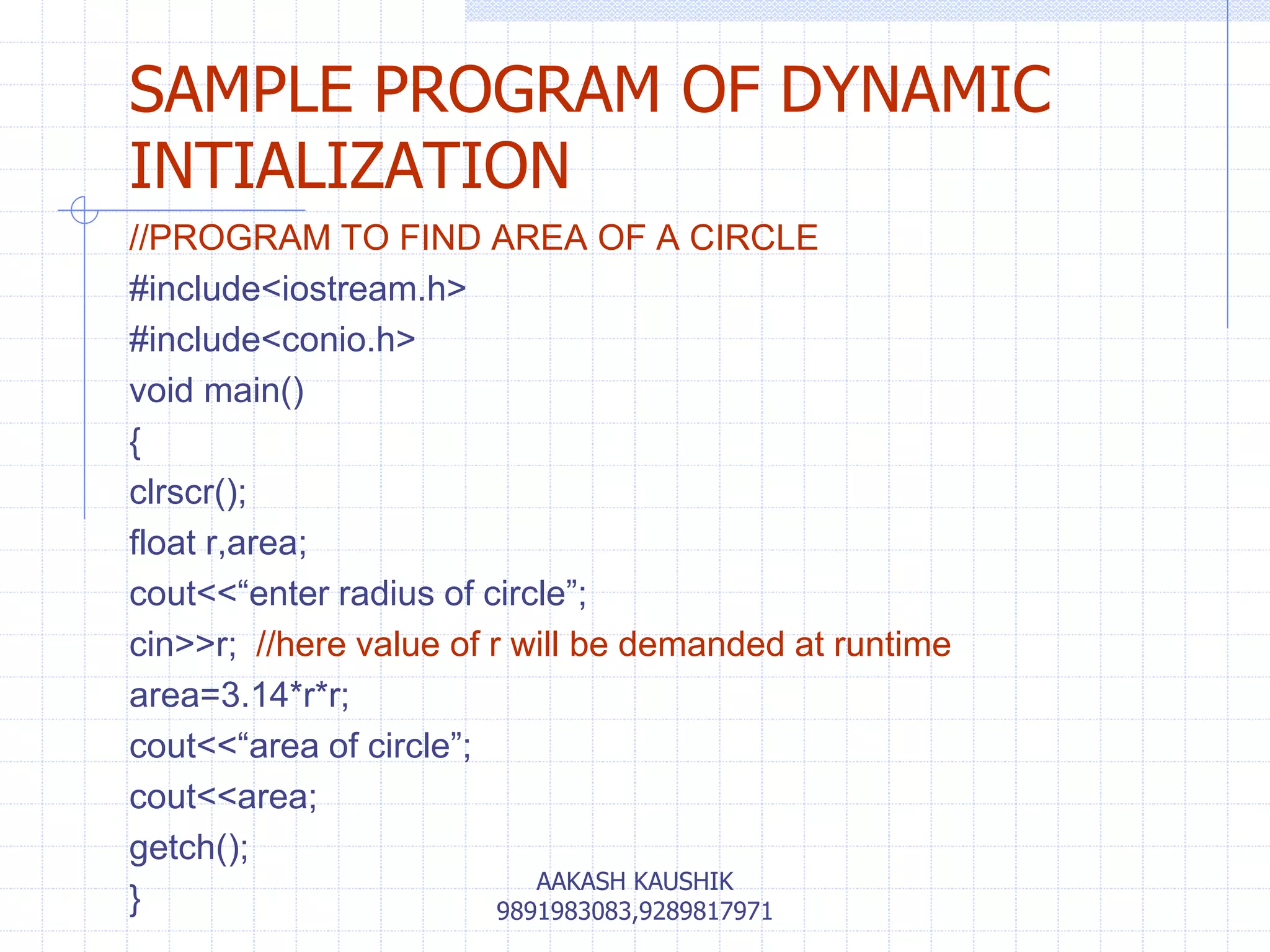 SAMPLE PROGRAM OF DYNAMIC INTIALIZATION

//PROGRAM TO FIND AREA OF A CIRCLE
#include<iostream.h>
#include<conio.h>
void main()
{
clrscr();
float r,area;
cout<<“enter radius of circle”;
cin>>r; //here value of r will be demanded at runtime
area=3.14*r*r;
cout<<“area of circle”;
cout<<area;
getch();
}

AAKASH KAUSHIK
9891983083,9289817971